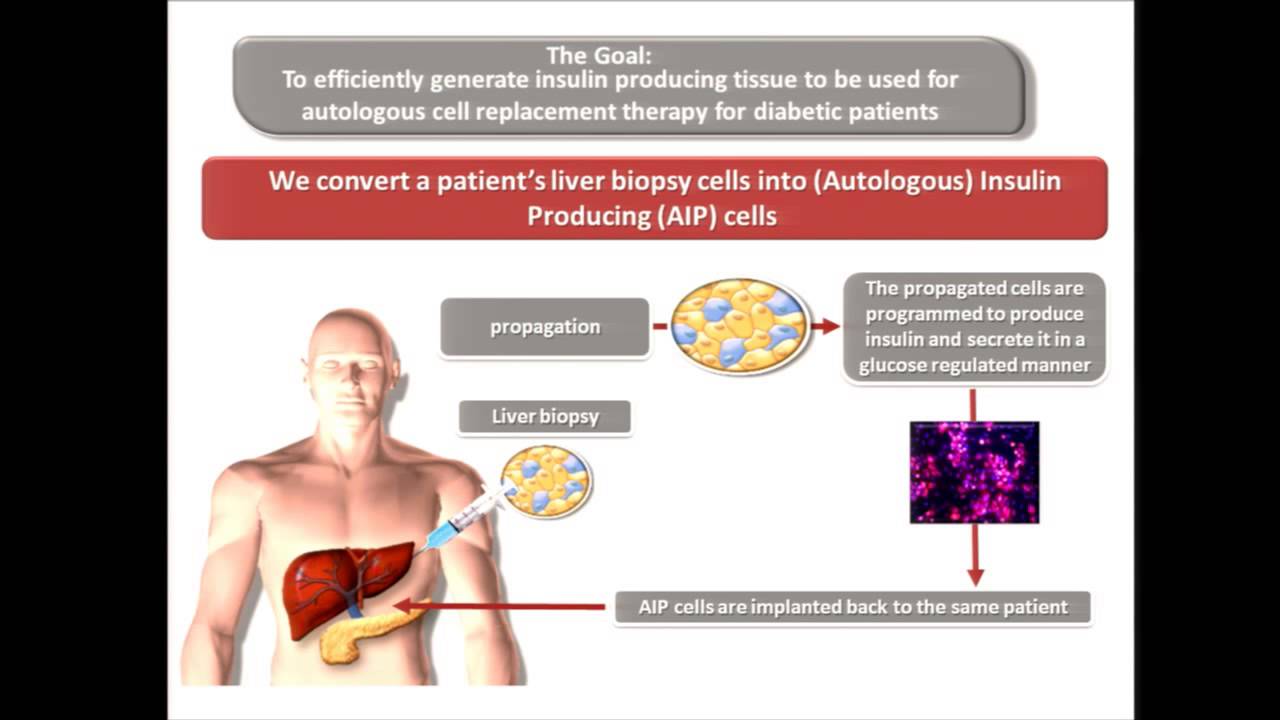 The Goal:
To efficiently generate insulin producing tissue to be used for autologous cell replacement therapy for diabetic patients

We convert a patient's liver biopsy cells into (Autologous) Insulin Producing (AIP) cells

propagation

The propagated cells are programmed to produce insulin and secrete it in a glucose regulated manner

Liver biopsy

AIP cells are implanted back to the same patient